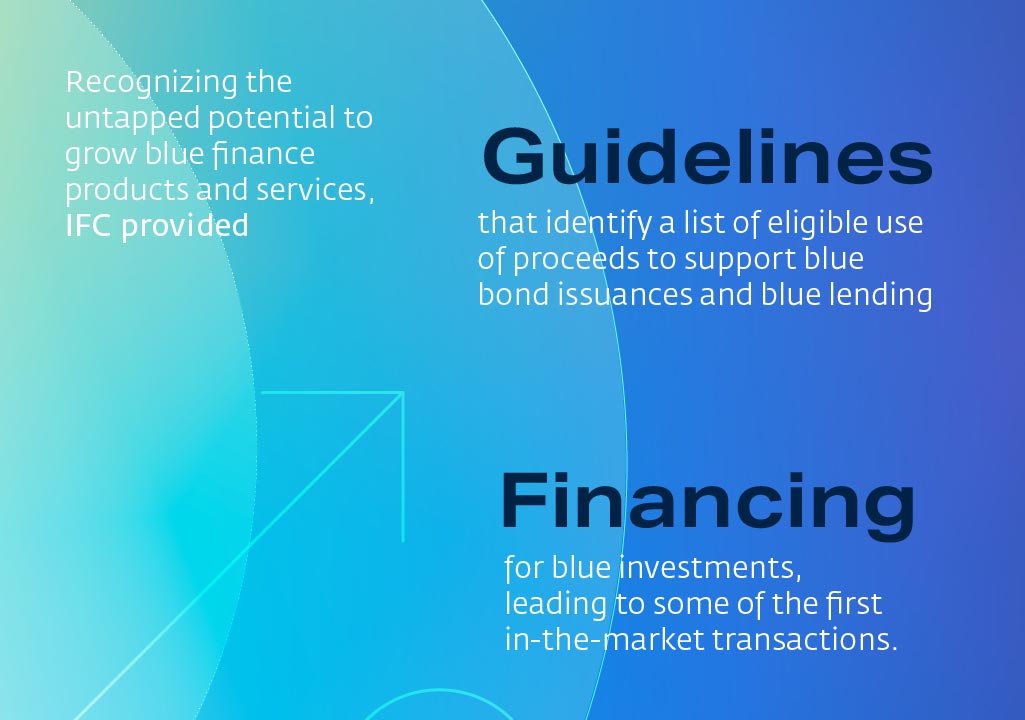 Recognizing the untapped potential to grow blue finance products and services, IFC provided

Guidelines

that identify a list of eligible use of proceeds to support blue bond issuances and blue lending

Financing

for blue investments, leading to some of the first in-the-market transactions.